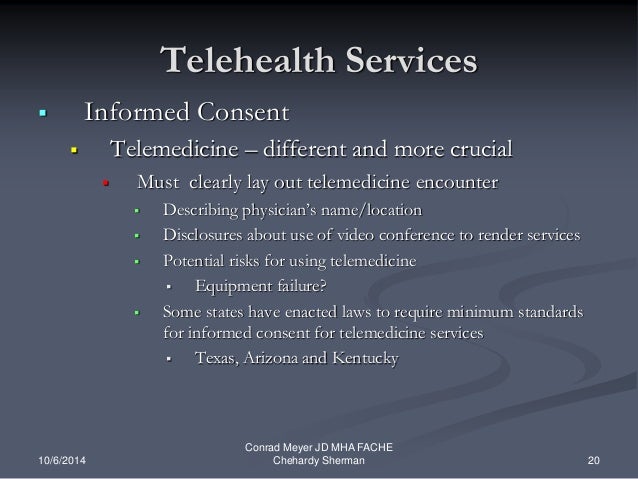 Telehealth Services

Informed Consent

Telemedicine – different and more crucial

Must clearly lay out telemedicine encounter

Describing physician's name/location

Disclosures about use of video conference to render services

Potential risks for using telemedicine

Equipment failure?

Some states have enacted laws to require minimum standards for informed consent for telemedicine services

Texas, Arizona and Kentucky

10/6/2014

Conrad Meyer JD MHA FACHE
Chehardy Sherman

20